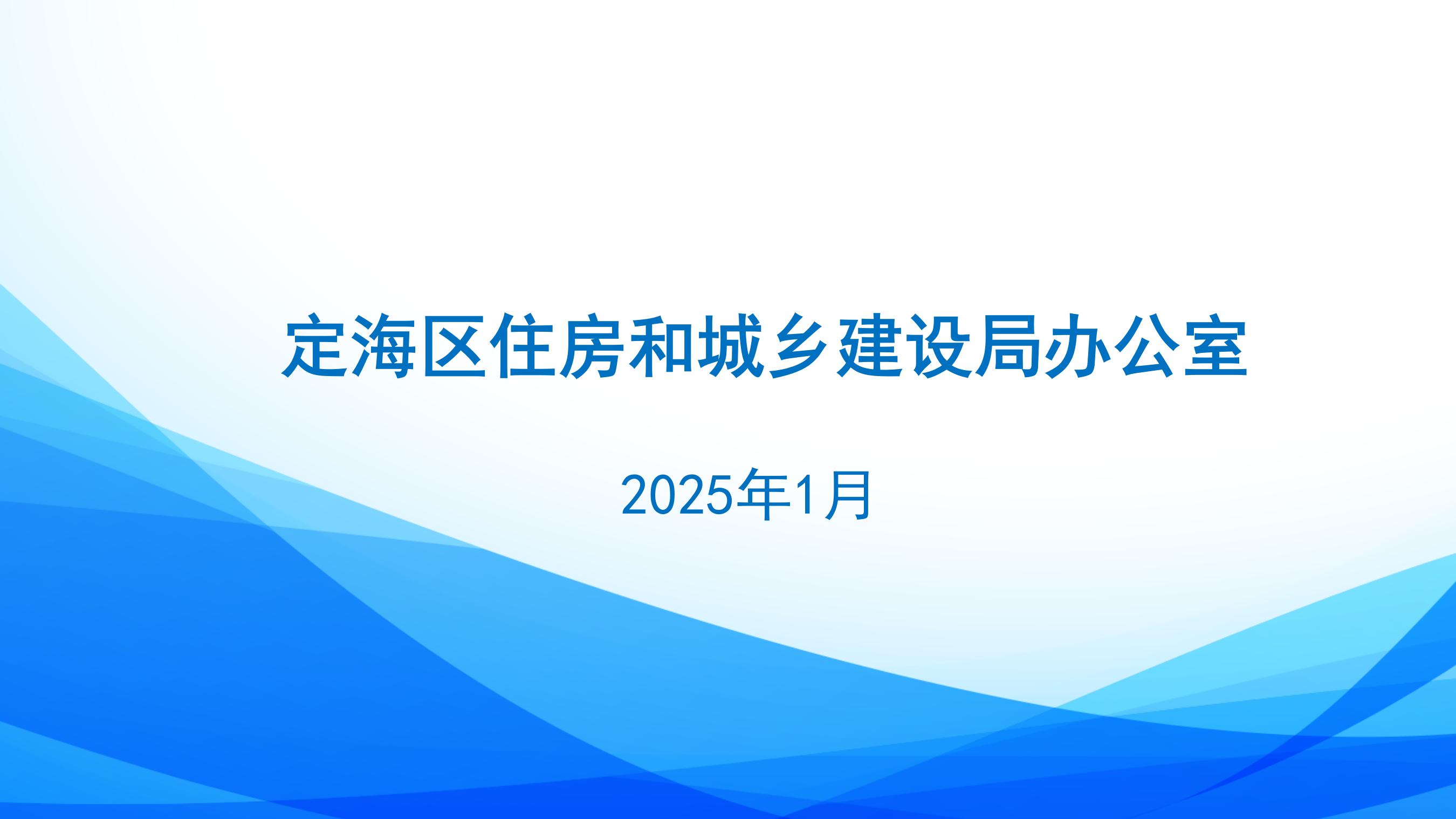 定海区住房和城乡建设局办公室

2025年1月